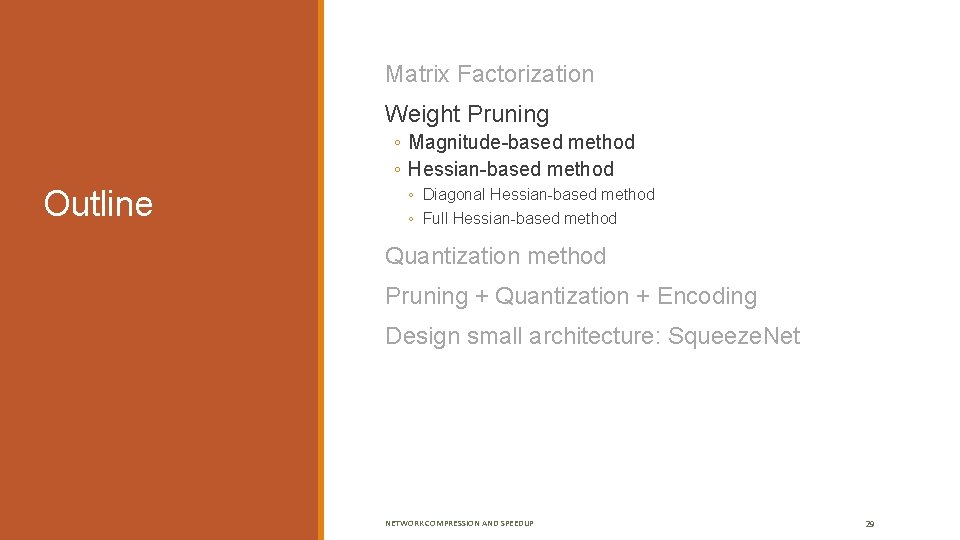 Outline

Matrix Factorization

Weight Pruning

◦ Magnitude-based method
◦ Hessian-based method
◦ Diagonal Hessian-based method
◦ Full Hessian-based method

Quantization method

Pruning + Quantization + Encoding

Design small architecture: Squeeze.Net

NETWORK COMPRESSION AND SPEEDUP

29